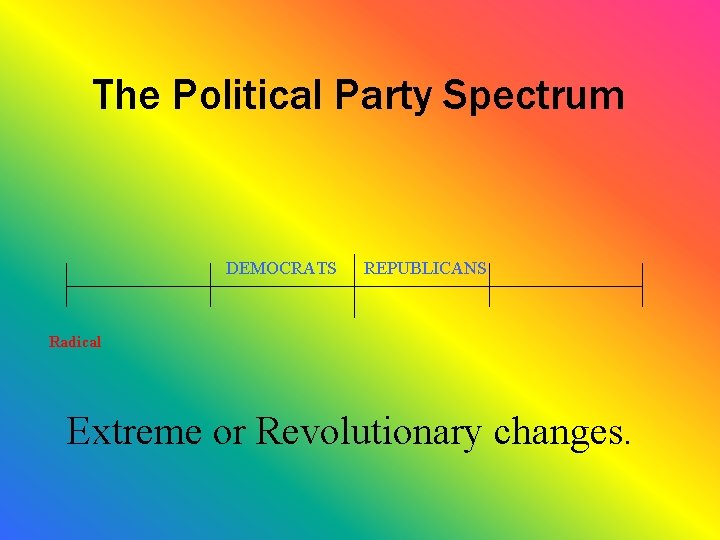 The Political Party Spectrum

DEMOCRATS REPUBLICANS

Radical

Extreme or Revolutionary changes.